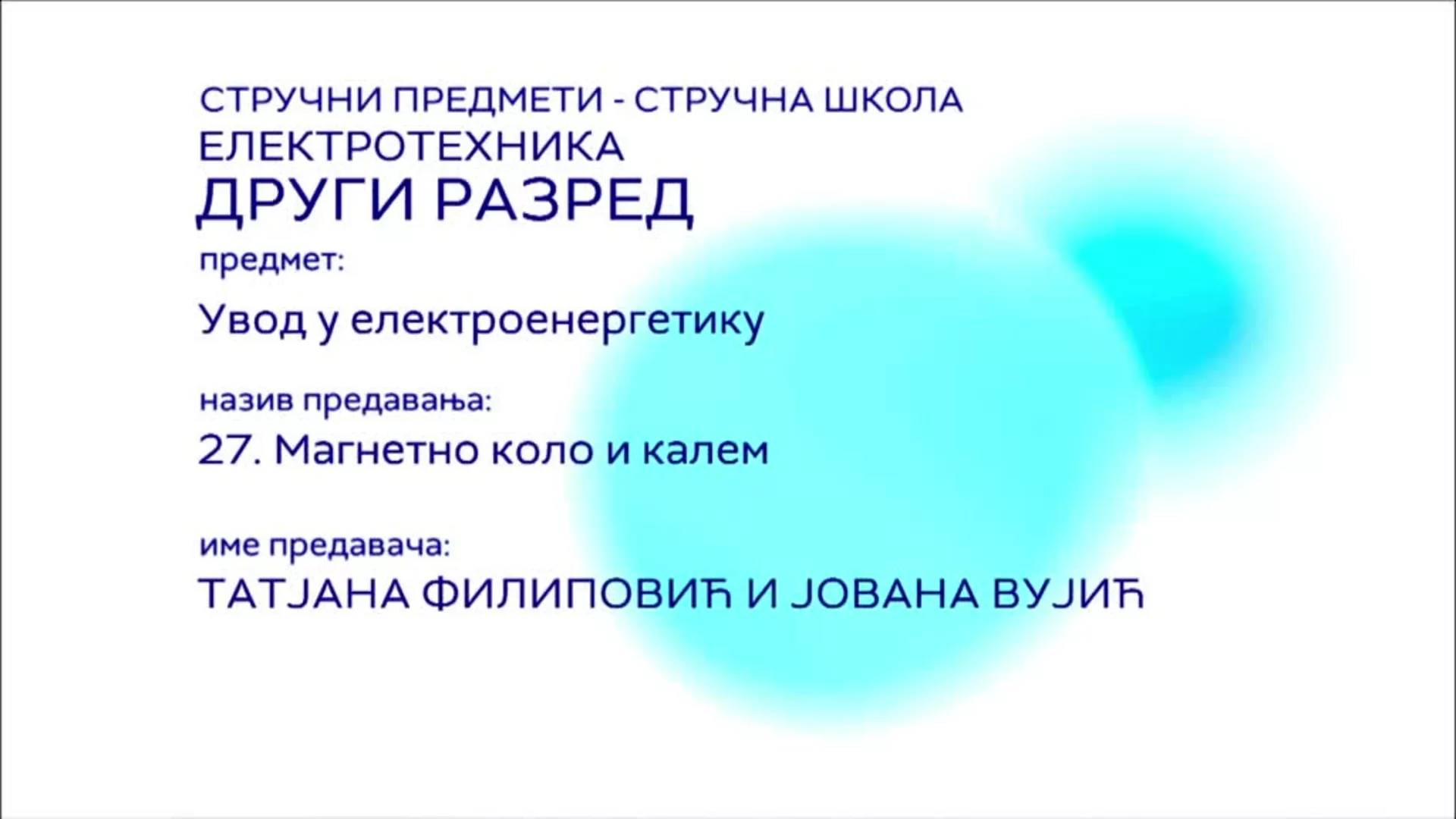 СТРУЧНИ ПРЕДМЕТИ - СТРУЧНА ШКОЛА
ЕЛЕКТРОТЕХНИКА
ДРУГИ РАЗРЕД

предмет:

Увод у електроенергетику

назив предавања:

27. Магнетно коло и калем

име предавача:

ТАТЈАНА ФИЛИПОВИЋ И ЈОВАНА ВУЈИЋ